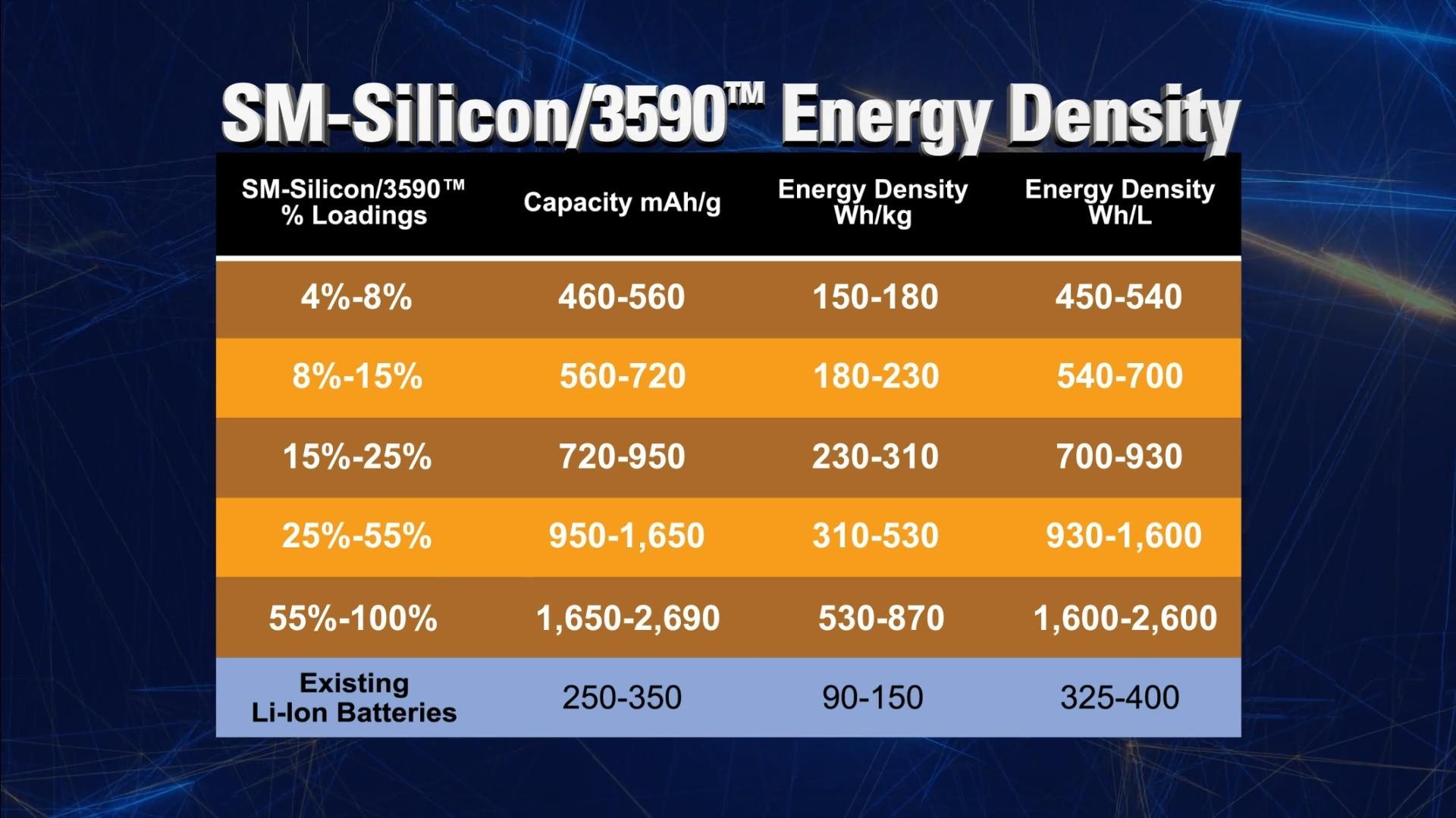 SM-Silicon/3590™ Energy Density

| SM-Silicon/3590™ % Loadings | Capacity mAh/g | Energy Density Wh/kg | Energy Density Wh/L |
|---|---|---|---|
| 4%-8% | 460-560 | 150-180 | 450-540 |
| 8%-15% | 560-720 | 180-230 | 540-700 |
| 15%-25% | 720-950 | 230-310 | 700-930 |
| 25%-55% | 950-1,650 | 310-530 | 930-1,600 |
| 55%-100% | 1,650-2,690 | 530-870 | 1,600-2,600 |
| Existing Li-Ion Batteries | 250-350 | 90-150 | 325-400 |